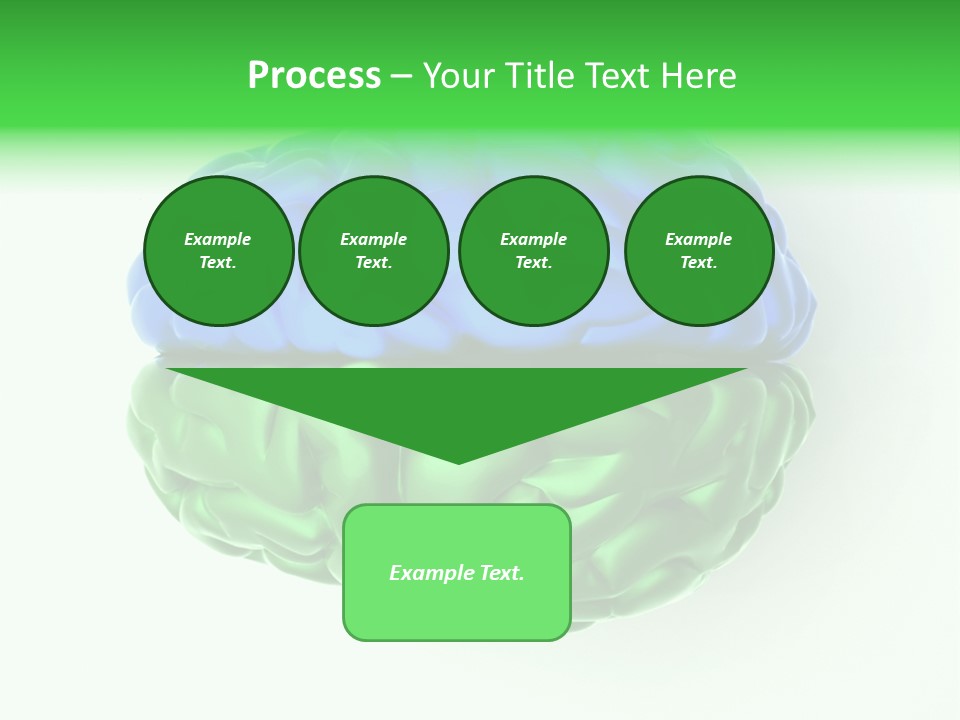 Process – Your Title Text Here

Example Text.

Example Text.

Example Text.

Example Text.

Example Text.